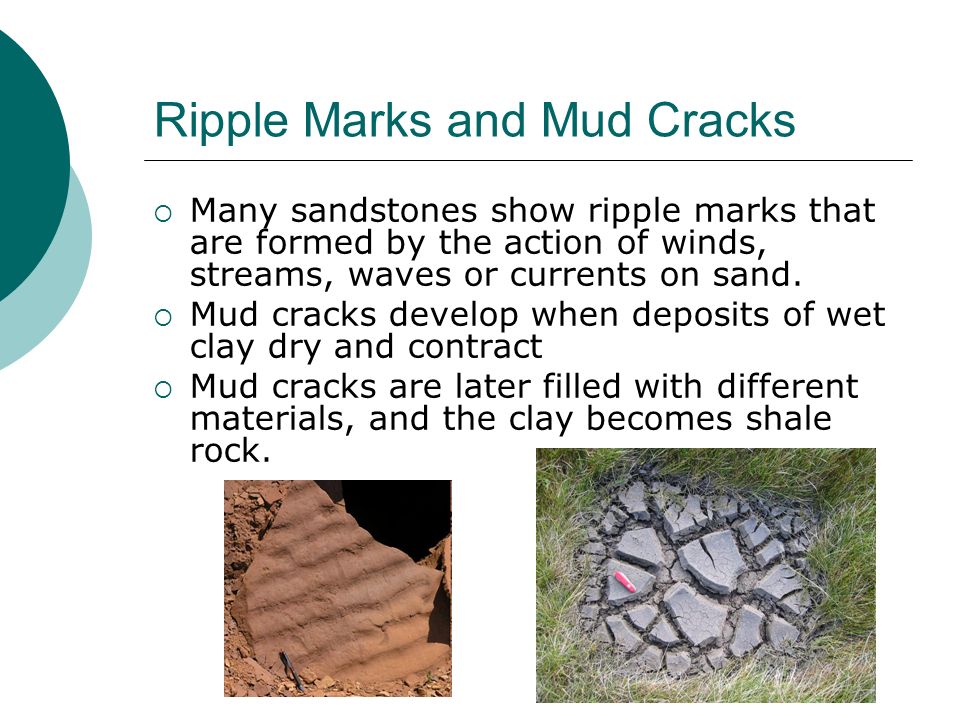 Ripple Marks and Mud Cracks

○ Many sandstones show ripple marks that are formed by the action of winds, streams, waves or currents on sand.
○ Mud cracks develop when deposits of wet clay dry and contract
○ Mud cracks are later filled with different materials, and the clay becomes shale rock.